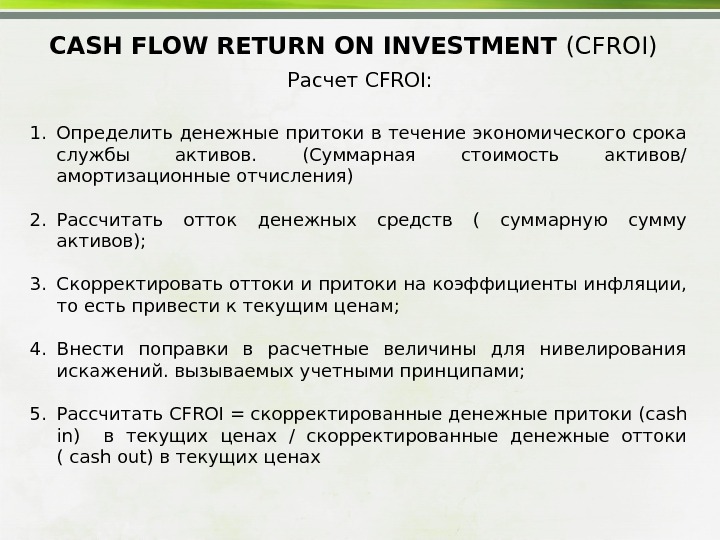 CASH FLOW RETURN ON INVESTMENT (CFROI)

Расчет CFROI:

1. Определить денежные притоки в течение экономического срока службы активов. (Суммарная стоимость активов/ амортизационные отчисления)

2. Рассчитать отток денежных средств ( суммарную сумму активов);

3. Скорректировать оттоки и притоки на коэффициенты инфляции, то есть привести к текущим ценам;

4. Внести поправки в расчетные величины для нивелирования искажений. вызываемых учетными принципами;

5. Рассчитать CFROI = скорректированные денежные притоки (cash in) в текущих ценах / скорректированные денежные оттоки ( cash out) в текущих ценах